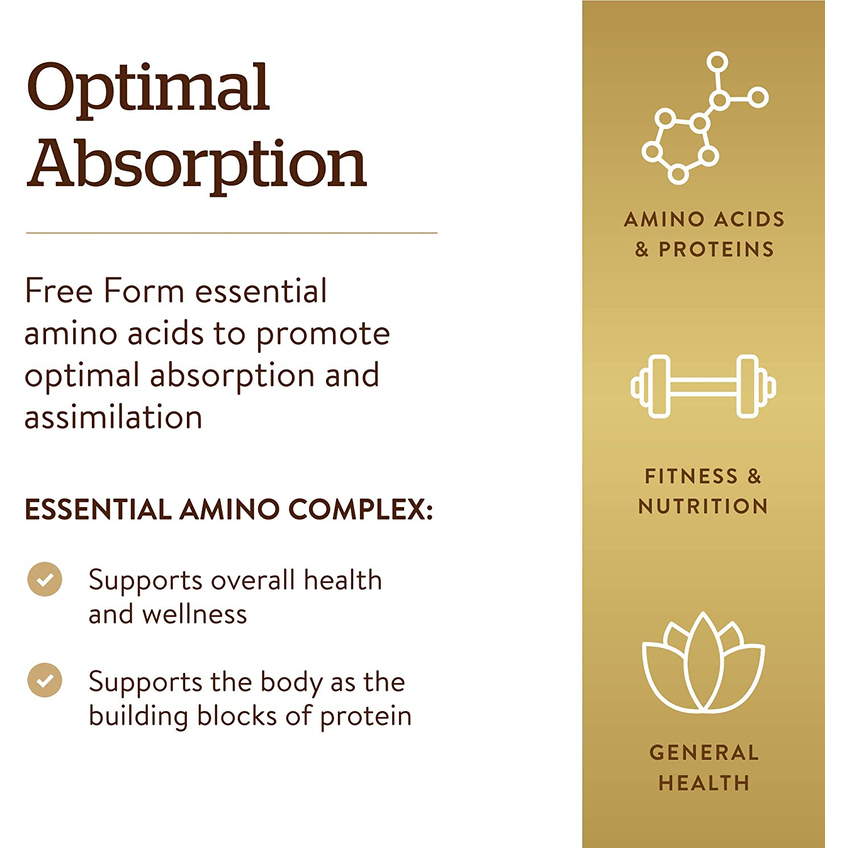 Optimal Absorption

Free Form essential amino acids to promote optimal absorption and assimilation

ESSENTIAL AMINO COMPLEX:

Supports overall health and wellness

Supports the body as the building blocks of protein

AMINO ACIDS & PROTEINS

FITNESS & NUTRITION

GENERAL HEALTH